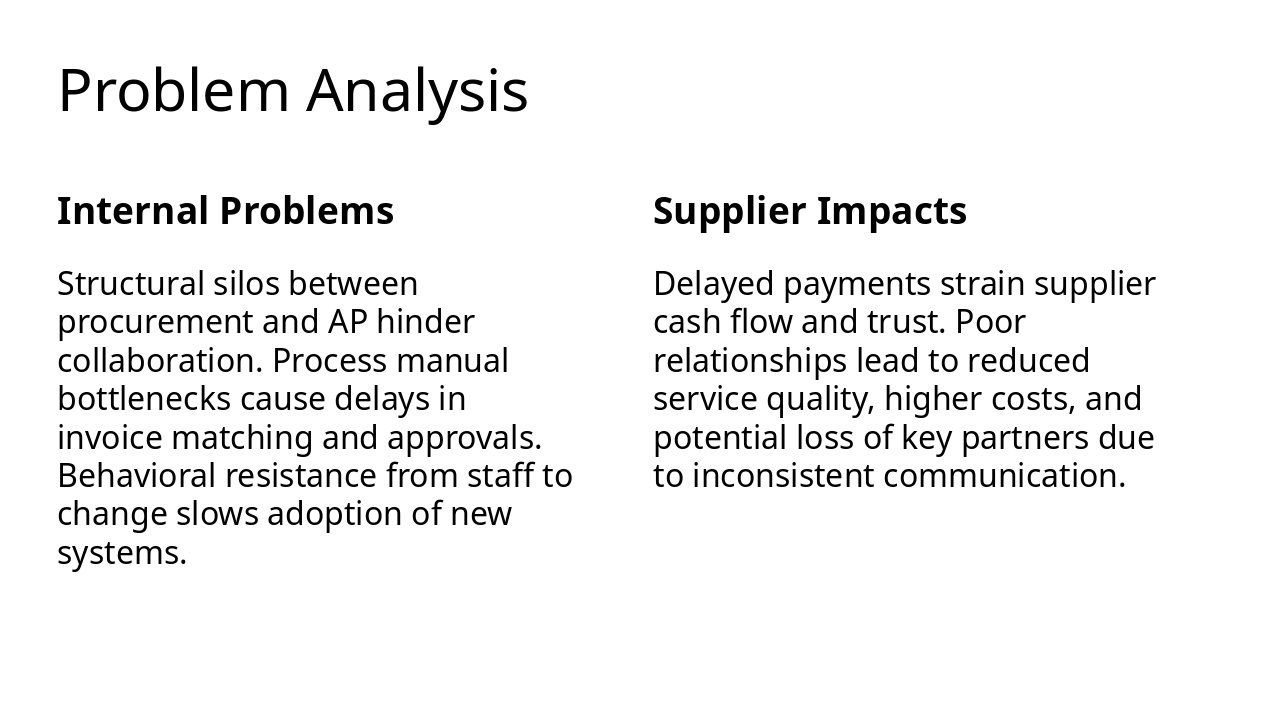 Problem Analysis

Internal Problems

Structural silos between procurement and AP hinder collaboration. Process manual bottlenecks cause delays in invoice matching and approvals. Behavioral resistance from staff to change slows adoption of new systems.

Supplier Impacts

Delayed payments strain supplier cash flow and trust. Poor relationships lead to reduced service quality, higher costs, and potential loss of key partners due to inconsistent communication.